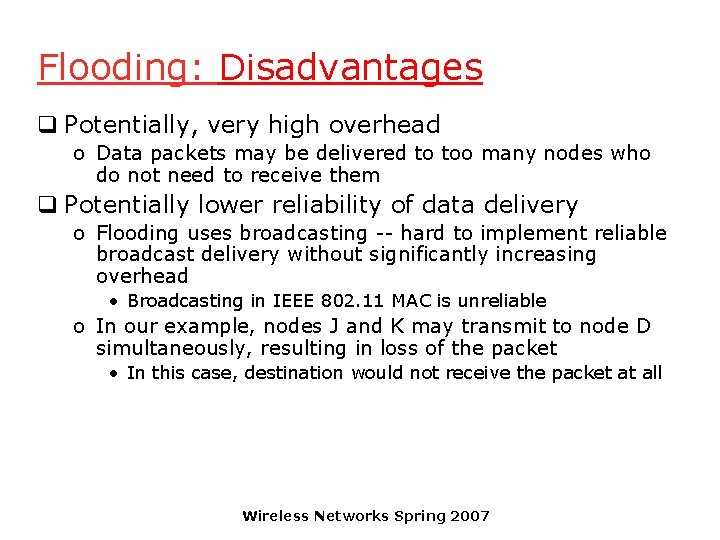 Flooding: Disadvantages

❑ Potentially, very high overhead
o Data packets may be delivered to too many nodes who do not need to receive them

❑ Potentially lower reliability of data delivery
o Flooding uses broadcasting -- hard to implement reliable broadcast delivery without significantly increasing overhead
• Broadcasting in IEEE 802.11 MAC is unreliable
o In our example, nodes J and K may transmit to node D simultaneously, resulting in loss of the packet
• In this case, destination would not receive the packet at all

Wireless Networks Spring 2007